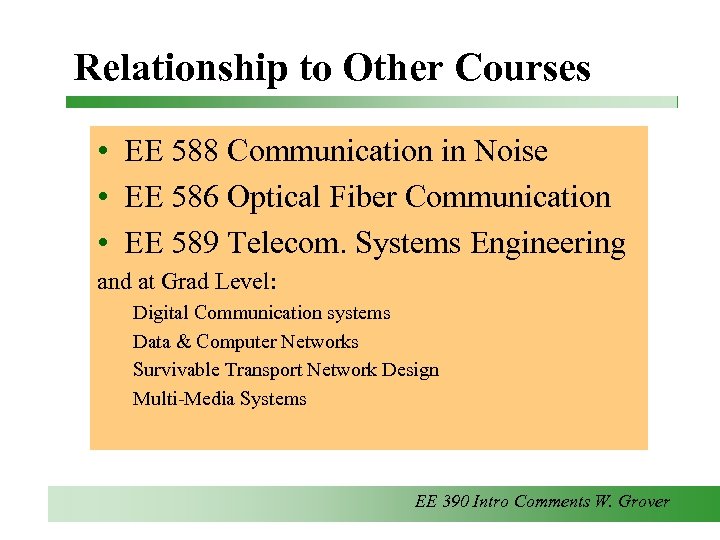 Relationship to Other Courses

• EE 588 Communication in Noise
• EE 586 Optical Fiber Communication
• EE 589 Telecom. Systems Engineering

and at Grad Level:

Digital Communication systems
Data & Computer Networks
Survivable Transport Network Design
Multi-Media Systems

EE 390 Intro Comments W. Grover